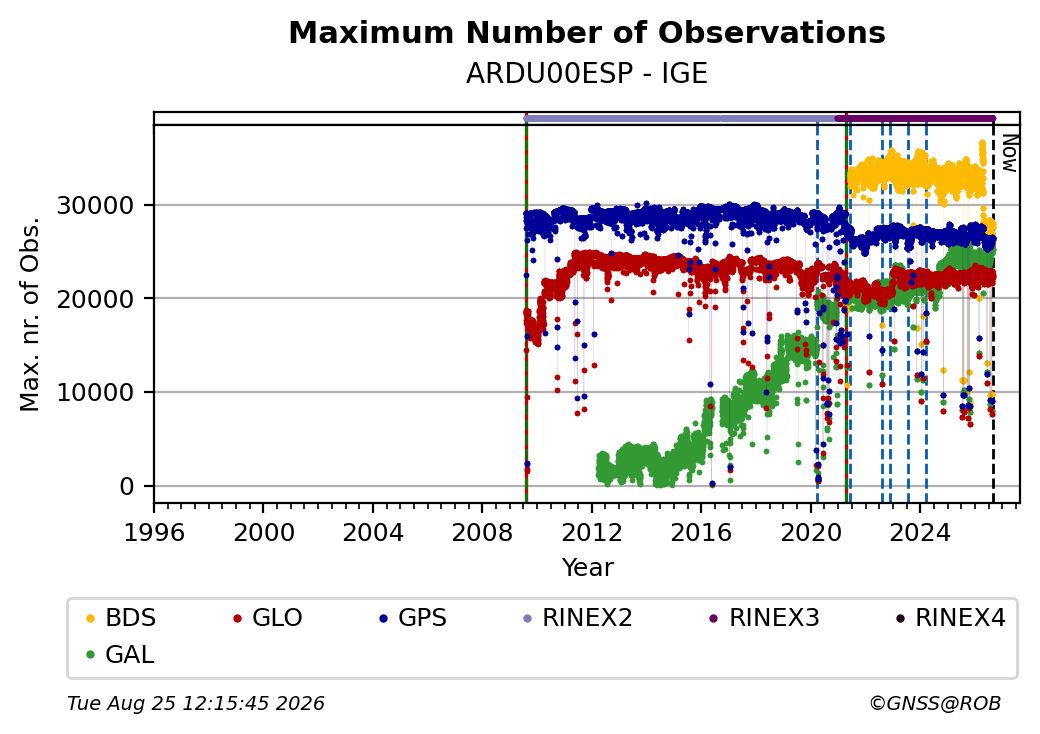 Maximum Number of Observations
ARDU00ESP - IGE

Now

Max. nr. of Obs.

30000
20000
10000
0

1996 2000 2004 2008 2012 2016 2020 2024
Year

BDS GLO GPS RINEX2 RINEX3 RINEX4
GAL

Tue Aug 25 12:15:45 2026
©GNSS@ROB